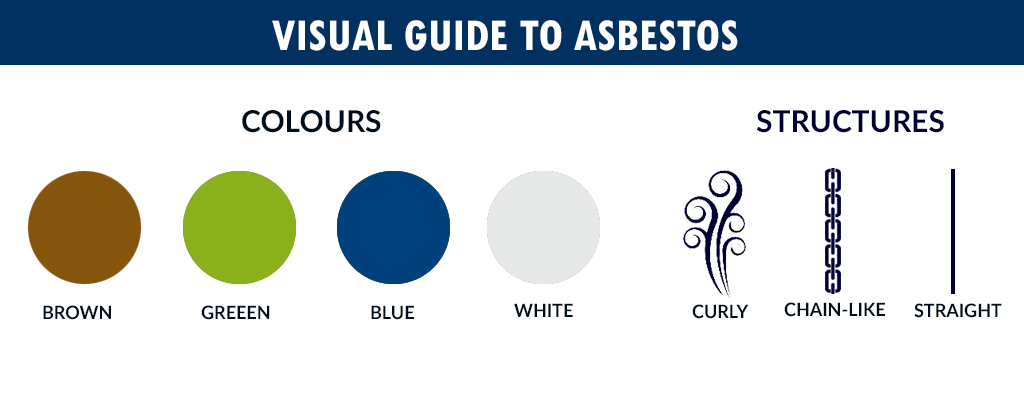 VISUAL GUIDE TO ASBESTOS

COLOURS

BROWN

GREEN

BLUE

WHITE

STRUCTURES

CURLY

CHAIN-LIKE

STRAIGHT